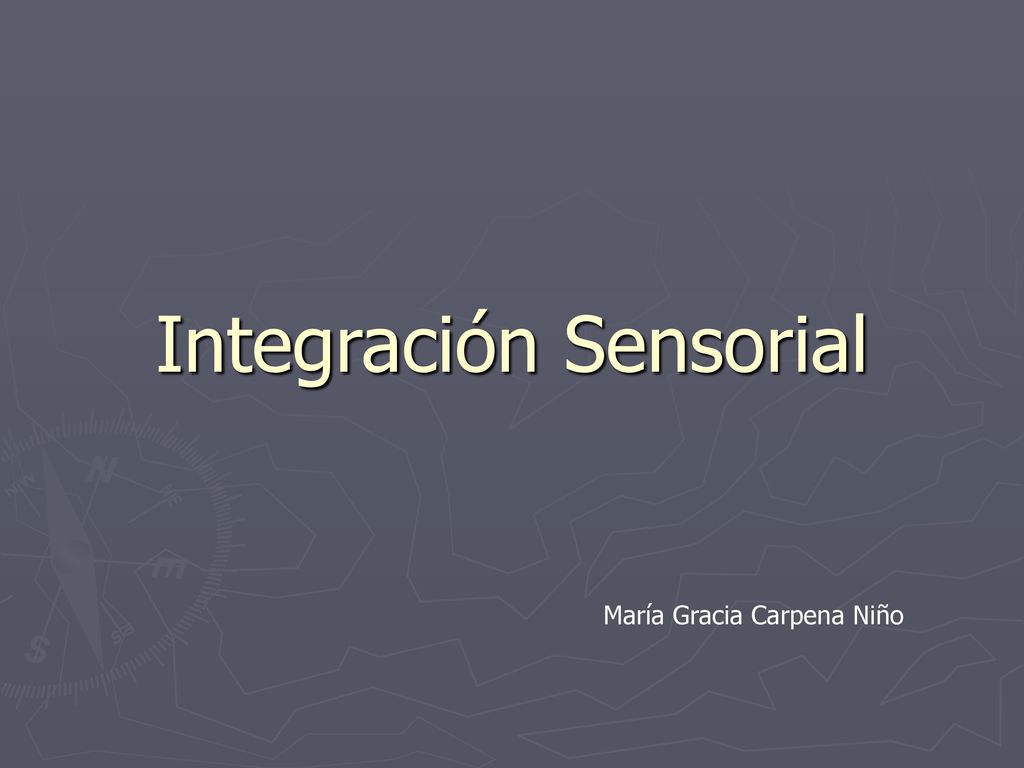 Integración Sensorial

María Gracia Carpena Niño